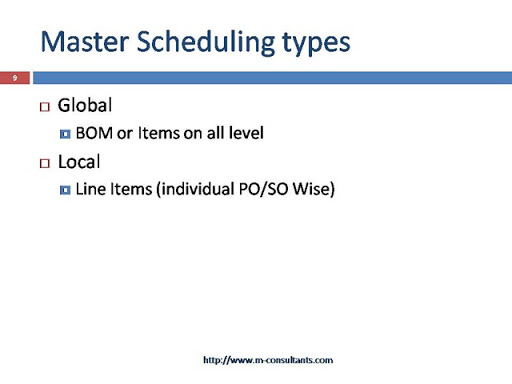 Master Scheduling types

9

Global

BOM or Items on all level

Local

Line Items (individual PO/SO Wise)

http://www.m-consultants.com